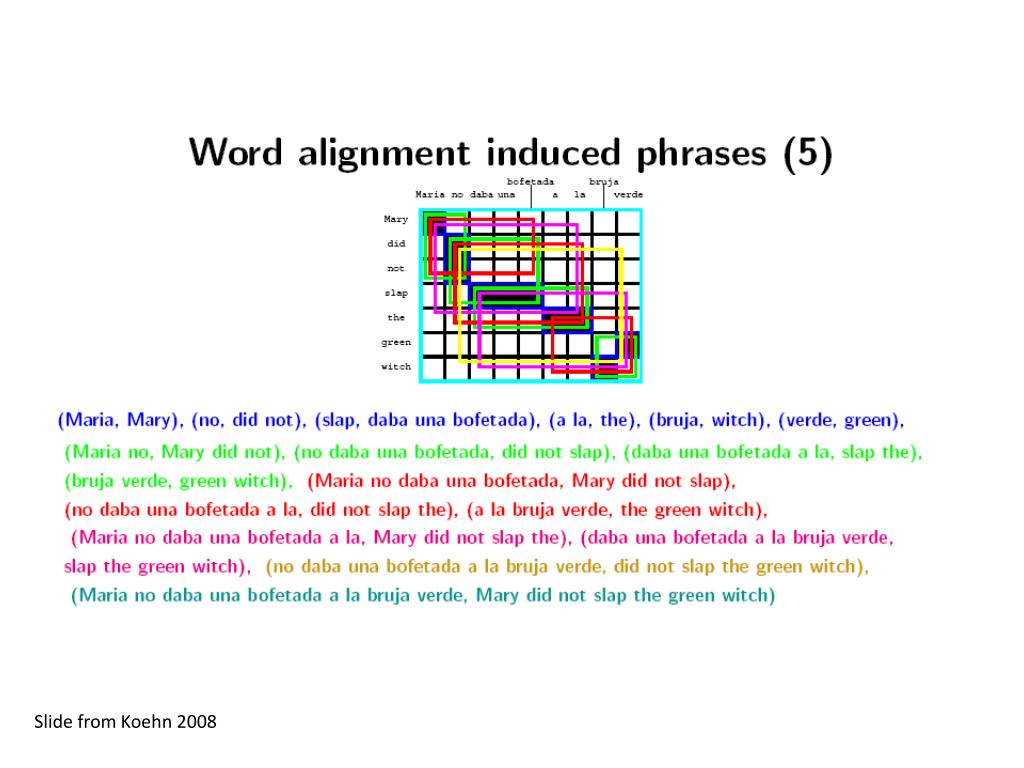 Word alignment induced phrases (5)

bofetada bruja
Maria no daba una a la verde

Mary
did
not
slap
the
green
witch

(Maria, Mary), (no, did not), (slap, daba una bofetada), (a la, the), (bruja, witch), (verde, green),
(Maria no, Mary did not), (no daba una bofetada, did not slap), (daba una bofetada a la, slap the),
(bruja verde, green witch), (Maria no daba una bofetada, Mary did not slap),
(no daba una bofetada a la, did not slap the), (a la bruja verde, the green witch),
(Maria no daba una bofetada a la, Mary did not slap the), (daba una bofetada a la bruja verde, slap the green witch), (no daba una bofetada a la bruja verde, did not slap the green witch),
(Maria no daba una bofetada a la bruja verde, Mary did not slap the green witch)

Slide from Koehn 2008